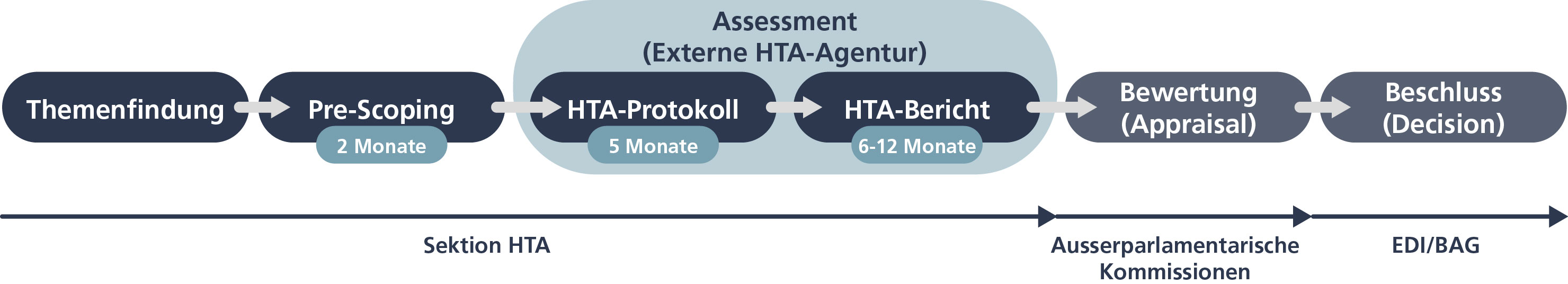 Assessment
(Externe HTA-Agentur)

Themenfindung

Pre-Scoping
2 Monate

HTA-Protokoll
5 Monate

HTA-Bericht
6-12 Monate

Bewertung
(Appraisal)

Beschluss
(Decision)

Sektion HTA

Ausserparlamentarische Kommissionen

EDI/BAG